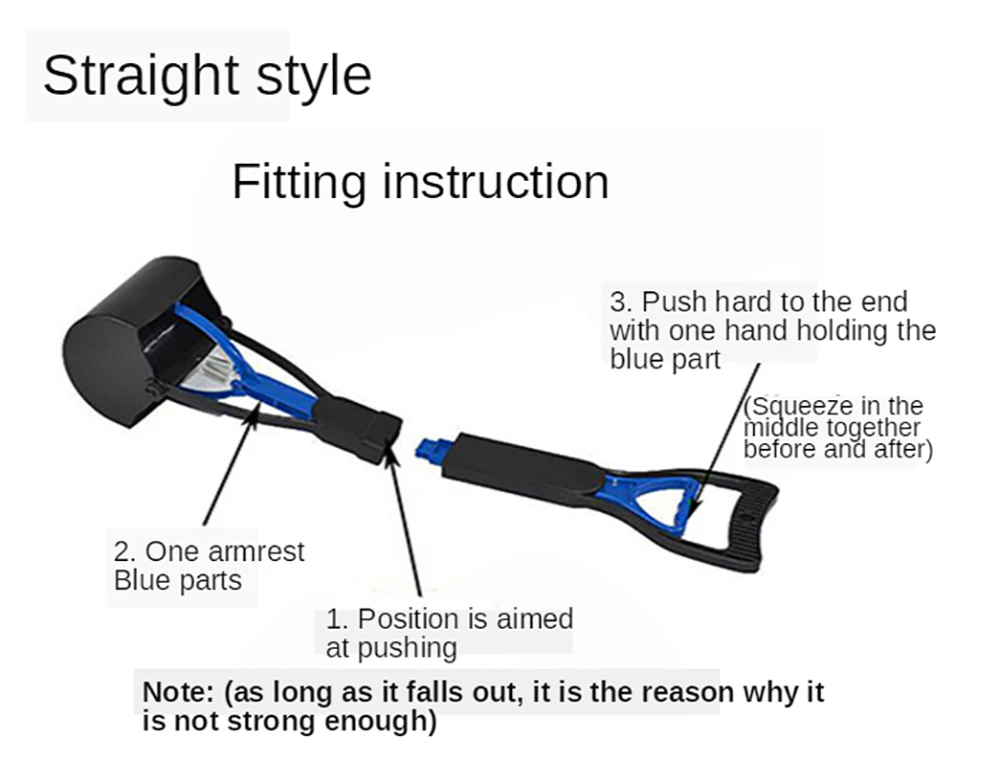 Straight style

Fitting instruction

3. Push hard to the end with one hand holding the blue part

(Squeeze in the middle together before and after)

2. One armrest Blue parts

1. Position is aimed at pushing

Note: (as long as it falls out, it is the reason why it is not strong enough)